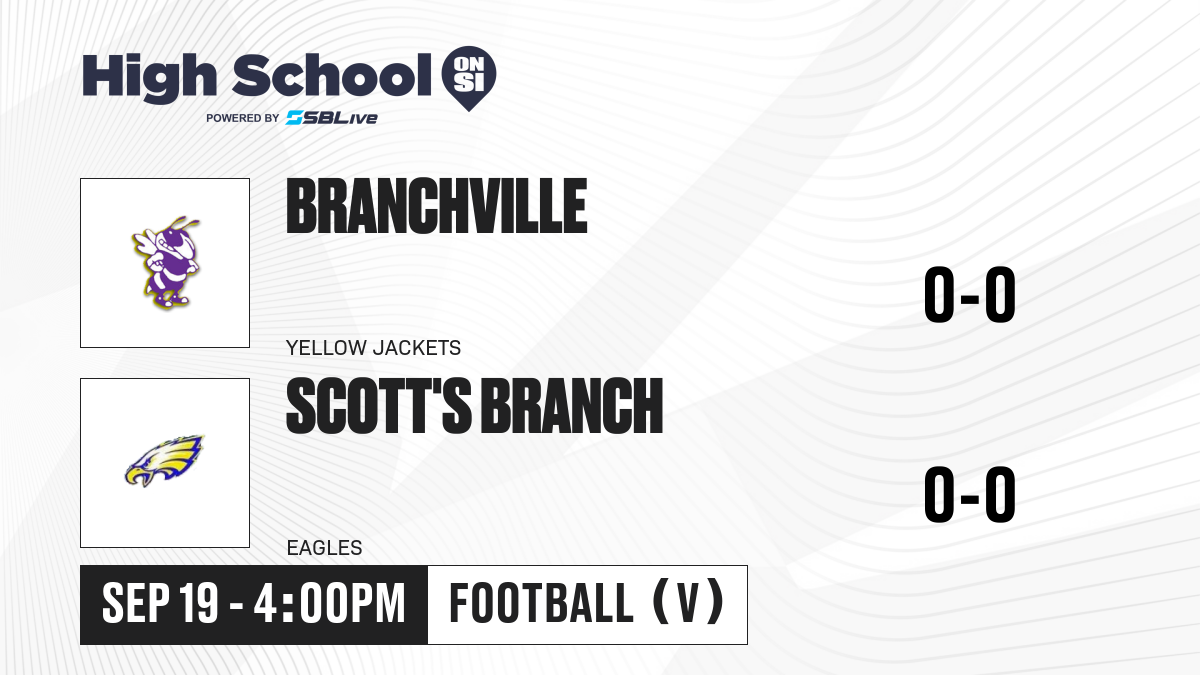 High School ON SI
POWERED BY SBLive

BRANCHVILLE
YELLOW JACKETS
0-0

SCOTT'S BRANCH
EAGLES
0-0

SEP 19 - 4:00PM
FOOTBALL (V)